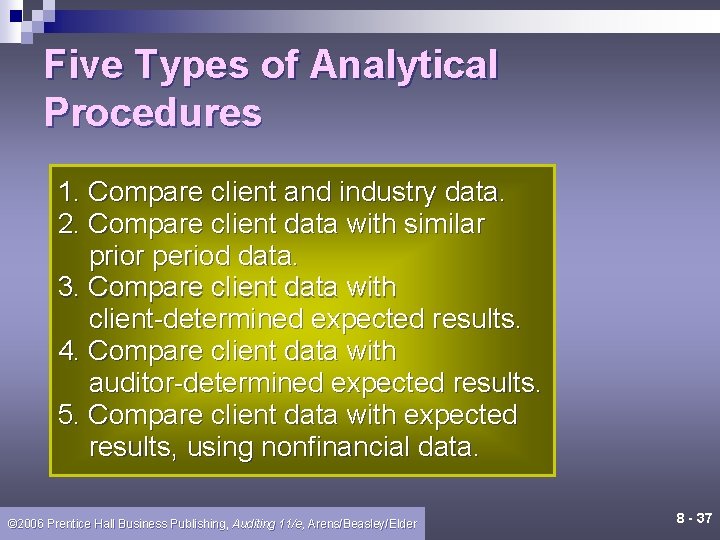 Five Types of Analytical Procedures

1. Compare client and industry data.
2. Compare client data with similar prior period data.
3. Compare client data with client-determined expected results.
4. Compare client data with auditor-determined expected results.
5. Compare client data with expected results, using nonfinancial data.

©2006 Prentice Hall Business Publishing, Auditing 11/e, Arens/Beasley/Elder

8 - 37